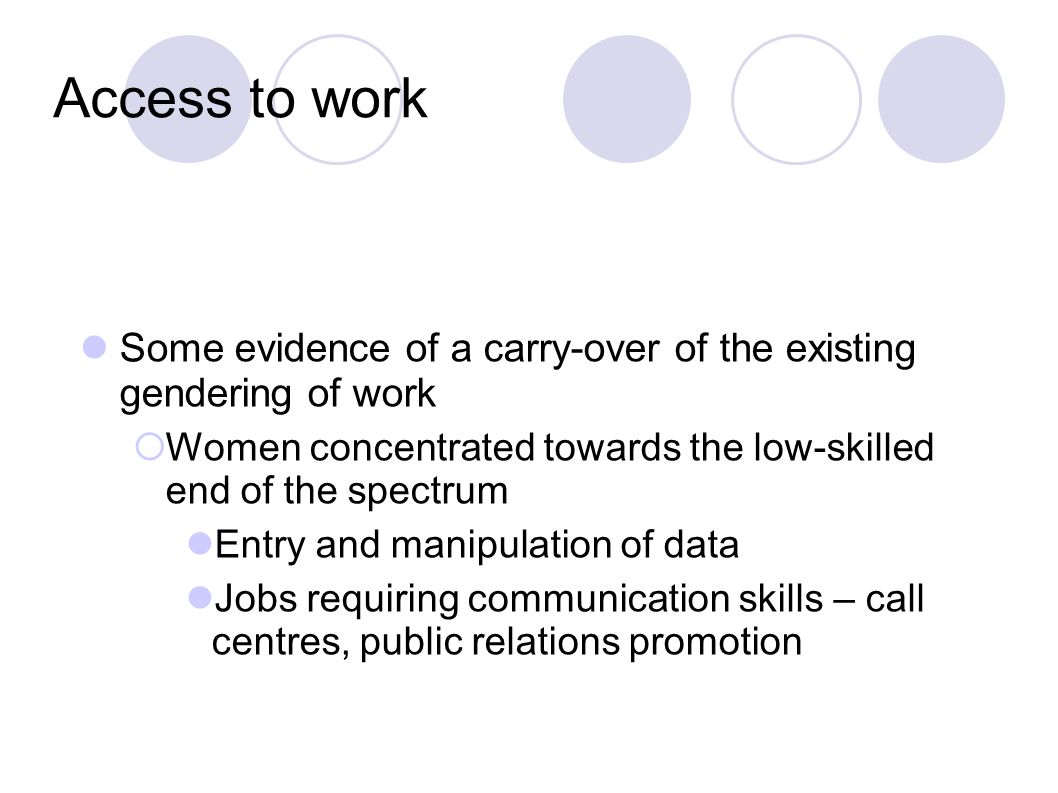 Access to work

Some evidence of a carry-over of the existing gendering of work

Women concentrated towards the low-skilled end of the spectrum

Entry and manipulation of data

Jobs requiring communication skills – call centres, public relations promotion